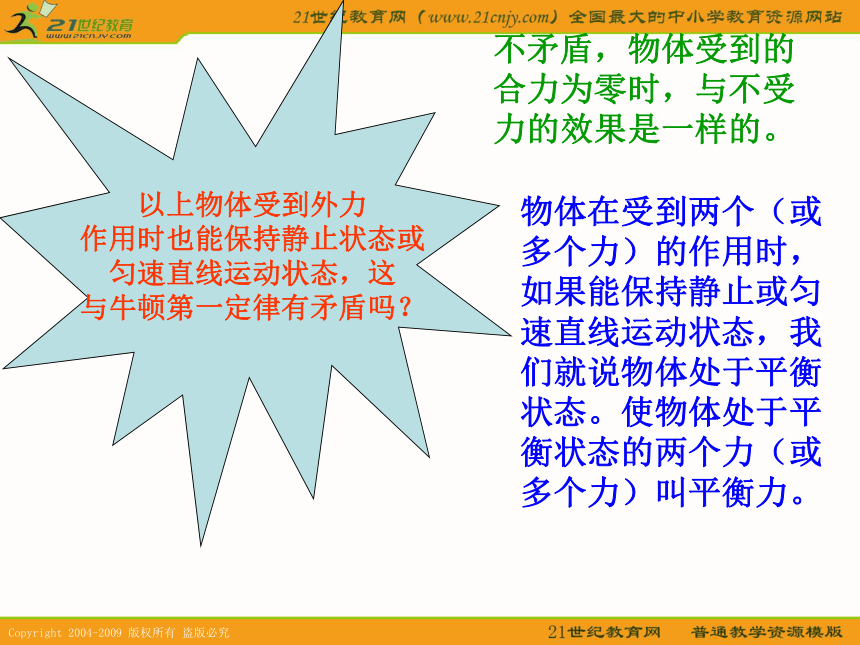 21世纪教育
www.21cnjy.com

21世纪教育网（www.21cnjy.com）全国最大的中小学教育资源网站

以上物体受到外力作用时也能保持静止状态或匀速直线运动状态，这与牛顿第一定律有矛盾吗？

不矛盾，物体受到的合力为零时，与不受力的效果是一样的。

物体在受到两个（或多个力）的作用时，如果能保持静止或匀速直线运动状态，我们就说物体处于平衡状态。使物体处于平衡状态的两个力（或多个力）叫平衡力。

Copyright 2004-2009 版权所有 盗版必究

21世纪教育网　普通教学资源模版